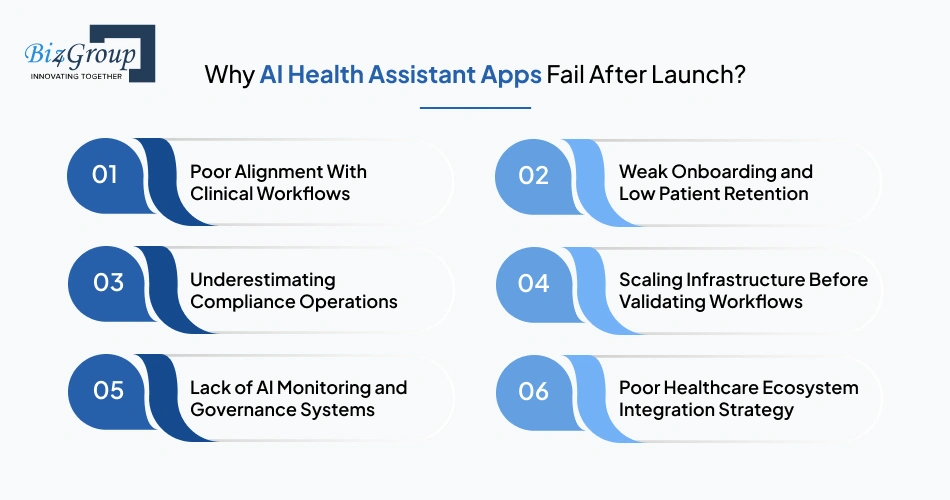 Biz4Group
INNOVATING TOGETHER

Why AI Health Assistant Apps Fail After Launch?

01 Poor Alignment With Clinical Workflows

02 Weak Onboarding and Low Patient Retention

03 Underestimating Compliance Operations

04 Scaling Infrastructure Before Validating Workflows

05 Lack of AI Monitoring and Governance Systems

06 Poor Healthcare Ecosystem Integration Strategy